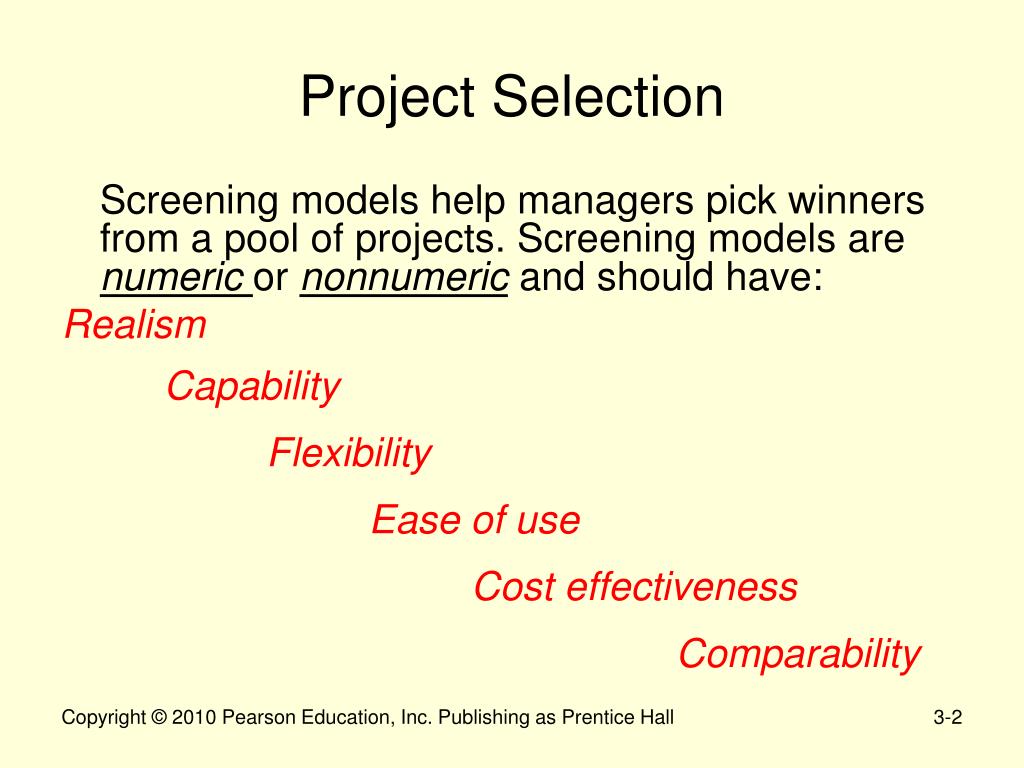 Project Selection

Screening models help managers pick winners from a pool of projects. Screening models are numeric or nonnumeric and should have:

Realism

Capability

Flexibility

Ease of use

Cost effectiveness

Comparability

Copyright © 2010 Pearson Education, Inc. Publishing as Prentice Hall

3-2